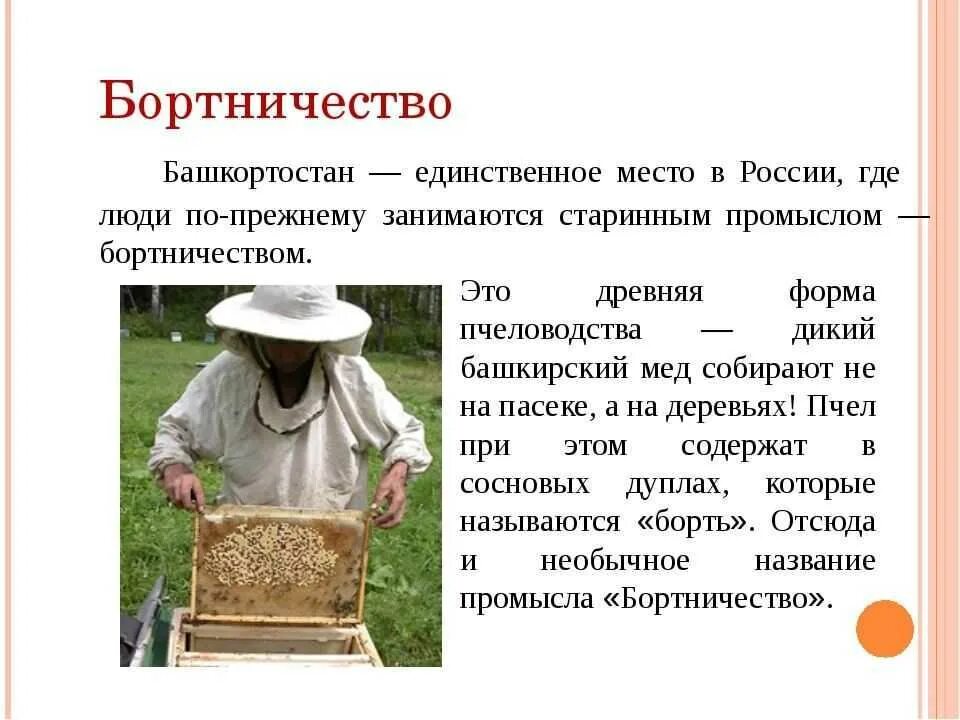 Бортничество

Башкортостан — единственное место в России, где люди по-прежнему занимаются старинным промыслом — бортничеством.

Это древняя форма пчеловодства — дикий башкирский мед собирают не на пасеке, а на деревьях! Пчел при этом содержат в сосновых дуплах, которые называются «борть». Отсюда и необычное название промысла «Бортничество».